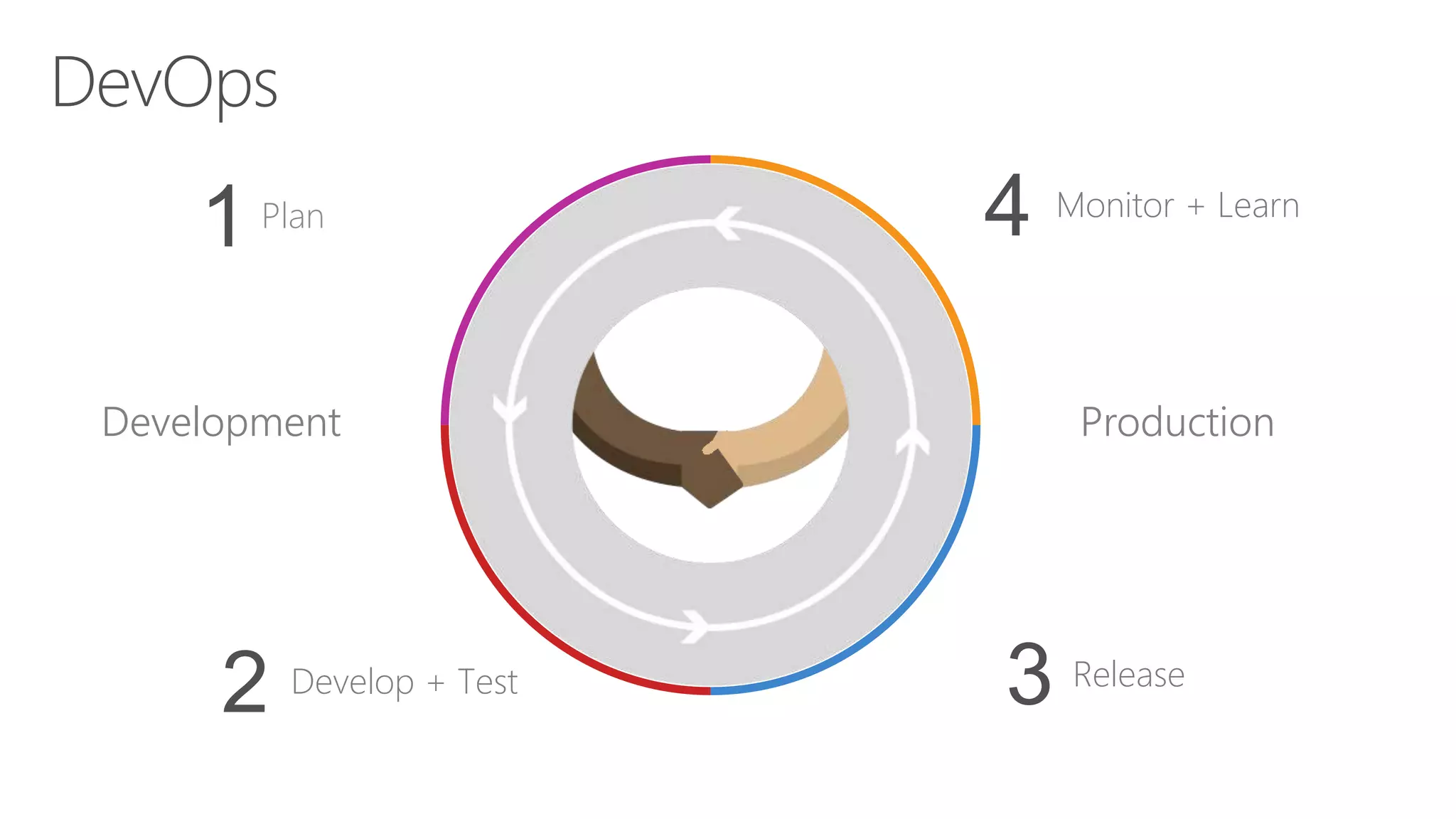 DevOps

1 Plan

4 Monitor + Learn

Development

Production

2 Develop + Test

3 Release